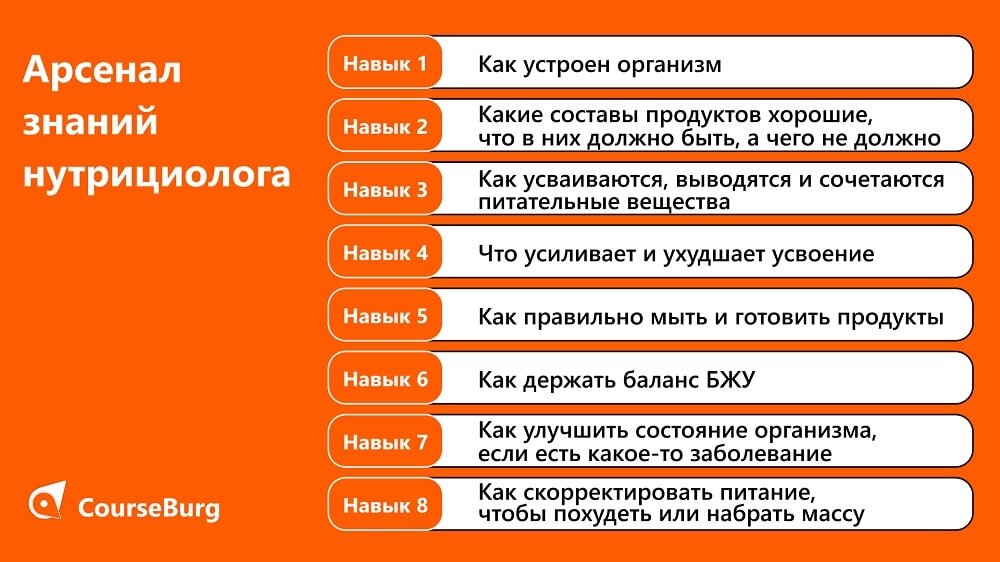 Арсенал знаний нутрициолога

Навык 1 Как устроен организм

Навык 2 Какие составы продуктов хорошие, что в них должно быть, а чего не должно

Навык 3 Как усваиваются, выводятся и сочетаются питательные вещества

Навык 4 Что усиливает и ухудшает усвоение

Навык 5 Как правильно мыть и готовить продукты

Навык 6 Как держать баланс БЖУ

Навык 7 Как улучшить состояние организма, если есть какое-то заболевание

Навык 8 Как скорректировать питание, чтобы похудеть или набрать массу

CourseBurg